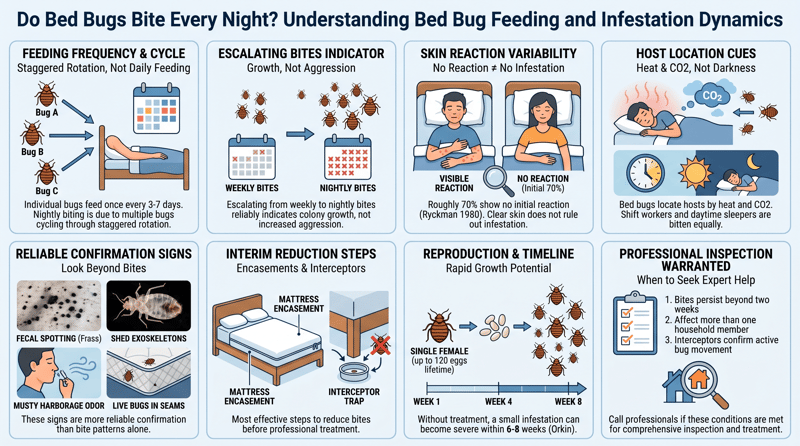 Do Bed Bugs Bite Every Night? Understanding Bed Bug Feeding and Infestation Dynamics

FEEDING FREQUENCY & CYCLE
Staggered Rotation, Not Daily Feeding

Bug A
Bug B
Bug C

Individual bugs feed once every 3-7 days. Nightly biting is due to multiple bugs cycling through staggered rotation.

ESCALATING BITES INDICATOR
Growth, Not Aggression

WEEKLY BITES
NIGHTLY BITES

Escalating from weekly to nightly bites reliably indicates colony growth, not increased aggression.

SKIN REACTION VARIABILITY
No Reaction ≠ No Infestation

VISIBLE REACTION
NO REACTION (Initial 70%)

Roughly 70% show no initial reaction (Ryckman 1980). Clear skin does not rule out infestation.

HOST LOCATION CUES
Heat & CO2, Not Darkness

CO2

Bed bugs locate hosts by heat and CO2. Shift workers and daytime sleepers are bitten equally.

RELIABLE CONFIRMATION SIGNS
Look Beyond Bites

FECAL SPOTTING (Frass)
SHED EXOSKELETONS
MUSTY HARBORAGE ODOR
LIVE BUGS IN SEAMS

These signs are more reliable confirmation than bite patterns alone.

INTERIM REDUCTION STEPS
Encasements & Interceptors

MATTRESS ENCASEMENT
MATTRESS ENCASEMENT
INTERCEPTOR TRAP

Most effective steps to reduce bites before professional treatment.

REPRODUCTION & TIMELINE
Rapid Growth Potential

SINGLE FEMALE (up to 120 eggs lifetime)

WEEK 1
WEEK 4
WEEK 8

Without treatment, a small infestation can become severe within 6-8 weeks (Orkin).

PROFESSIONAL INSPECTION WARRANTED
When to Seek Expert Help

1. Bites persist beyond two weeks
2. Affect more than one household member
3. Interceptors confirm active bug movement

Call professionals if these conditions are met for comprehensive inspection and treatment.